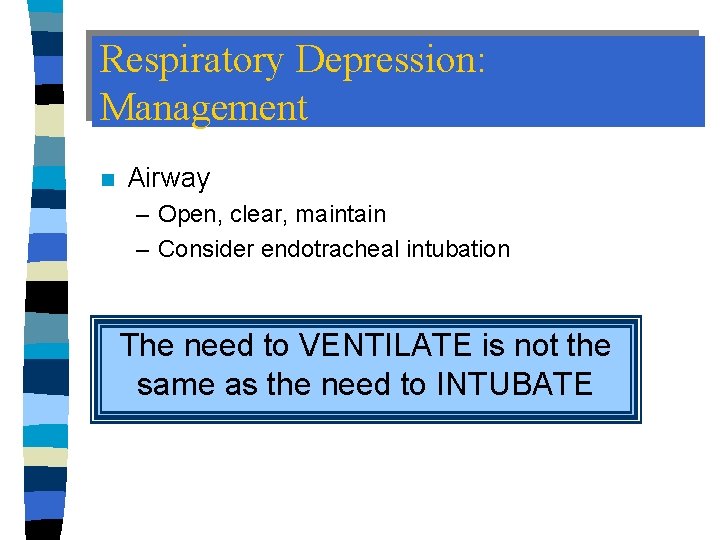 Respiratory Depression: Management

Airway

– Open, clear, maintain

– Consider endotracheal intubation

The need to VENTILATE is not the same as the need to INTUBATE